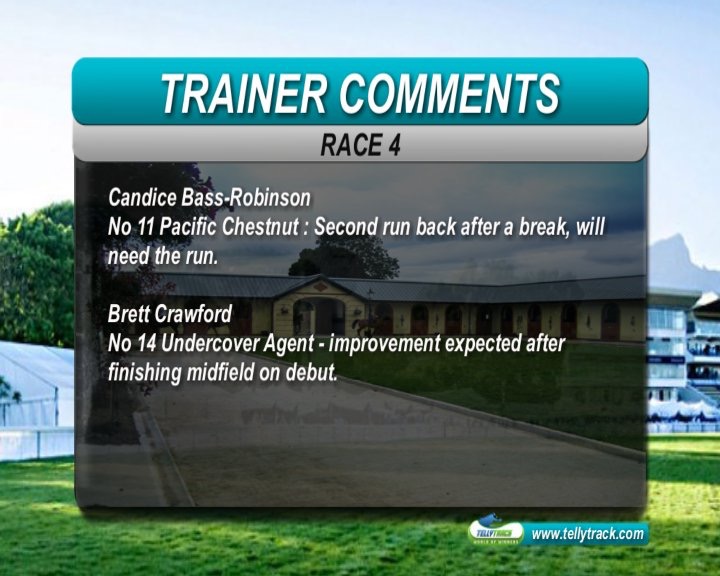 TRAINER COMMENTS

RACE 4

Candice Bass-Robinson
No 11 Pacific Chestnut : Second run back after a break, will need the run.

Brett Crawford
No 14 Undercover Agent - improvement expected after finishing midfield on debut.

TELLYTRACK
WORLD OF WINNERS
www.tellytrack.com